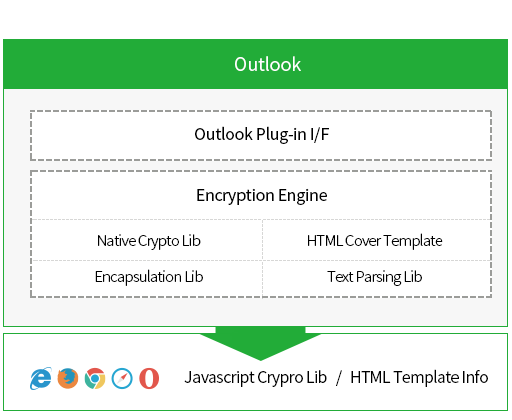 Outlook

Outlook Plug-in I/F

Encryption Engine

| Native Crypto Lib | HTML Cover Template |
|---|---|
| Encapsulation Lib | Text Parsing Lib |

Javascript Crypro Lib / HTML Template Info